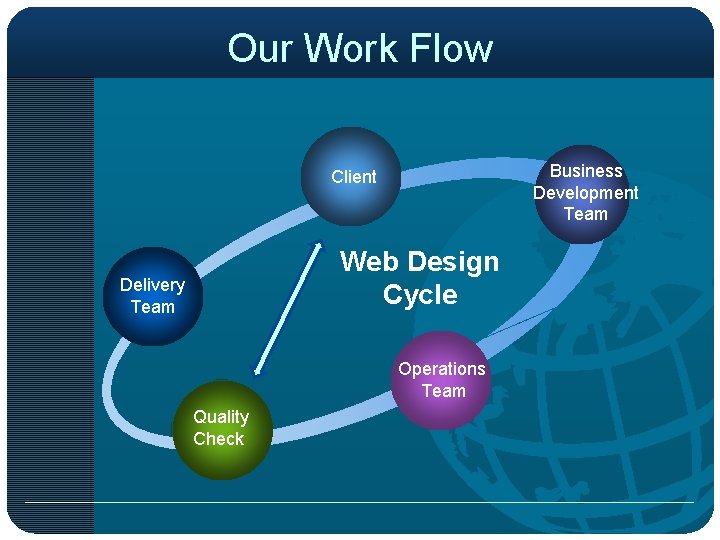 Our Work Flow

Client

Business Development Team

Web Design Cycle

Delivery Team

Operations Team

Quality Check